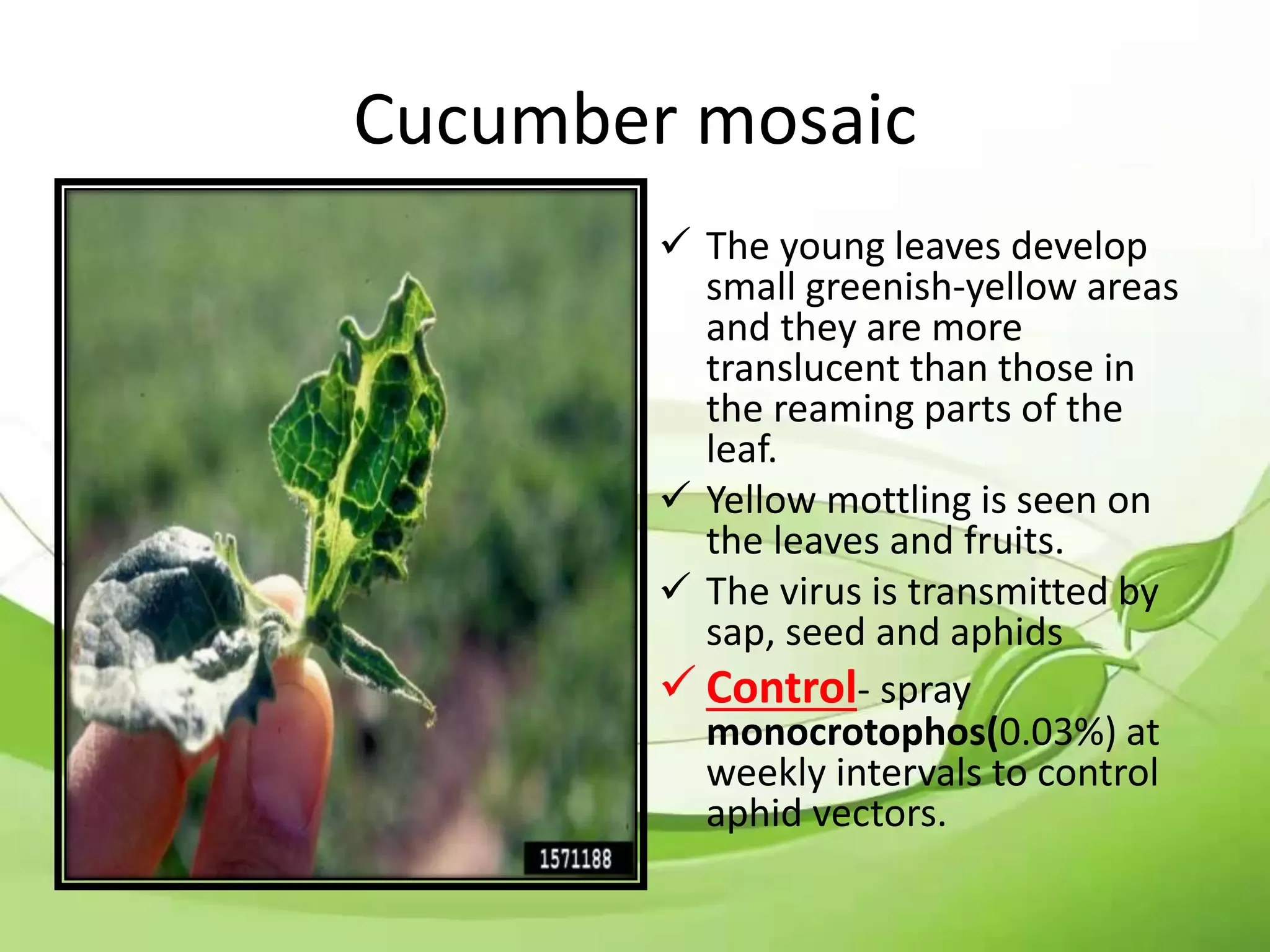 Cucumber mosaic

1571188

✓ The young leaves develop small greenish-yellow areas and they are more translucent than those in the reaming parts of the leaf.

✓ Yellow mottling is seen on the leaves and fruits.

✓ The virus is transmitted by sap, seed and aphids

✓ Control- spray monocrotophos(0.03%) at weekly intervals to control aphid vectors.